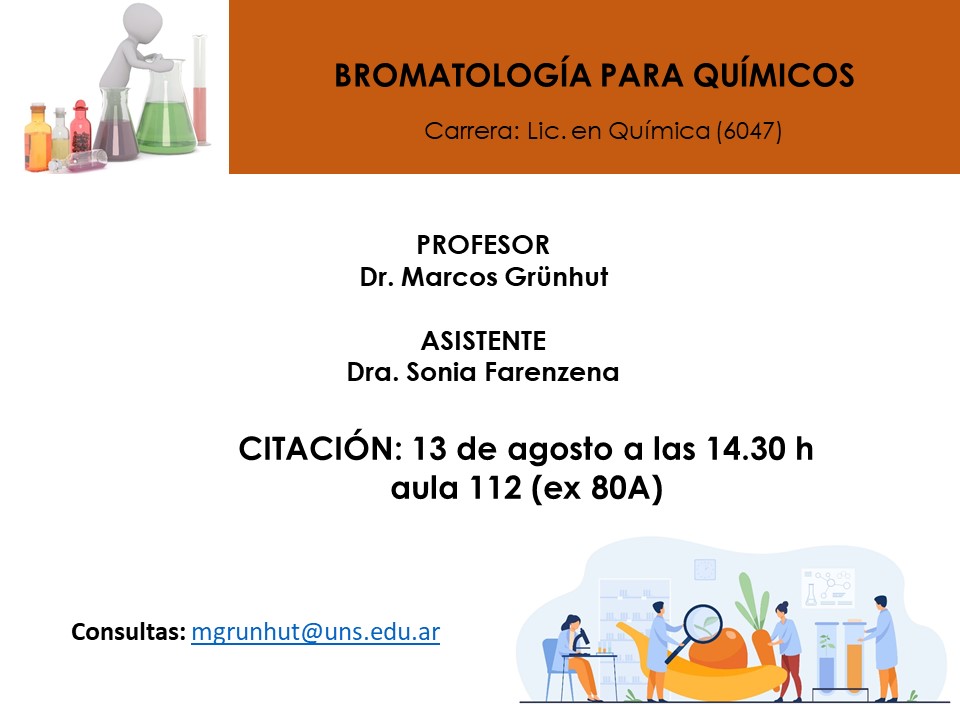 BROMATOLOGÍA PARA QUÍMICOS

Carrera: Lic. en Química (6047)

PROFESOR
Dr. Marcos Grünhut

ASISTENTE
Dra. Sonia Farenzena

CITACIÓN: 13 de agosto a las 14.30 h
aula 112 (ex 80A)

Consultas: mgrunhut@uns.edu.ar